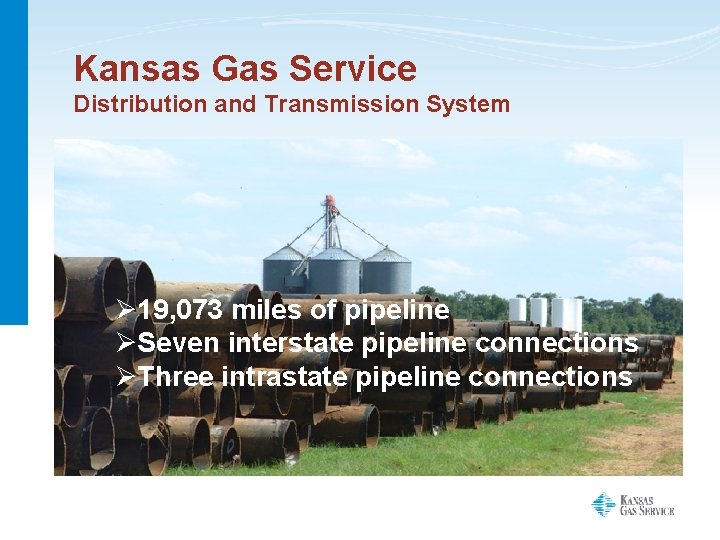 Kansas Gas Service
Distribution and Transmission System

➢19,073 miles of pipeline
➢Seven interstate pipeline connections
➢Three intrastate pipeline connections

KANSAS GAS SERVICE